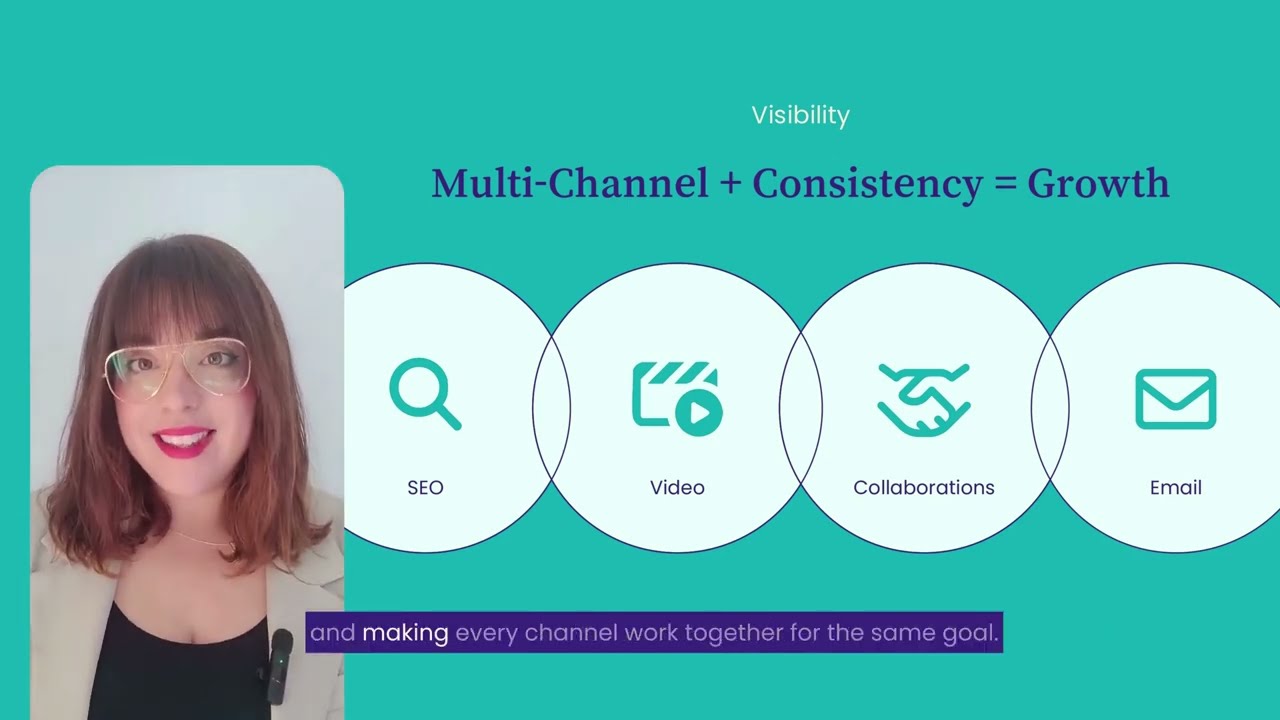 Visibility

Multi-Channel + Consistency = Growth

SEO

Video

Collaborations

Email

and making every channel work together for the same goal.